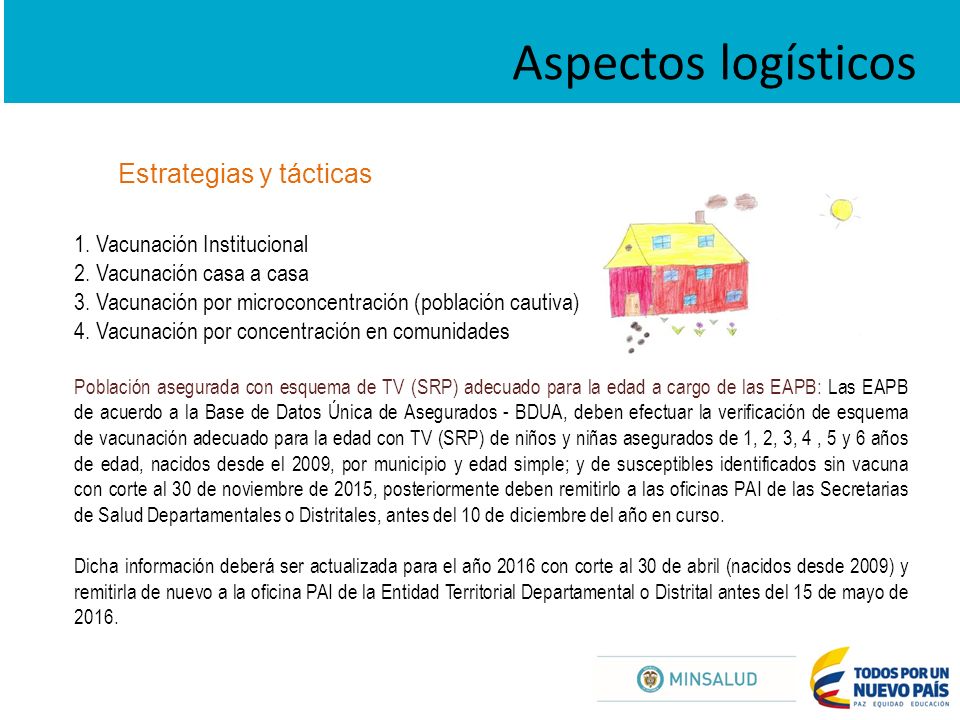 Aspectos logísticos

Estrategias y tácticas

1. Vacunación Institucional
2. Vacunación casa a casa
3. Vacunación por microconcentración (población cautiva)
4. Vacunación por concentración en comunidades

Población asegurada con esquema de TV (SRP) adecuado para la edad a cargo de las EAPB: Las EAPB de acuerdo a la Base de Datos Única de Asegurados - BDUA, deben efectuar la verificación de esquema de vacunación adecuado para la edad con TV (SRP) de niños y niñas asegurados de 1, 2, 3, 4 , 5 y 6 años de edad, nacidos desde el 2009, por municipio y edad simple; y de susceptibles identificados sin vacuna con corte al 30 de noviembre de 2015, posteriormente deben remitirlo a las oficinas PAI de las Secretarias de Salud Departamentales o Distritales, antes del 10 de diciembre del año en curso.

Dicha información deberá ser actualizada para el año 2016 con corte al 30 de abril (nacidos desde 2009) y remitirla de nuevo a la oficina PAI de la Entidad Territorial Departamental o Distrital antes del 15 de mayo de 2016.

MINSALUD

TODOS POR UN NUEVO PAÍS
PAZ EQUIDAD EDUCACIÓN